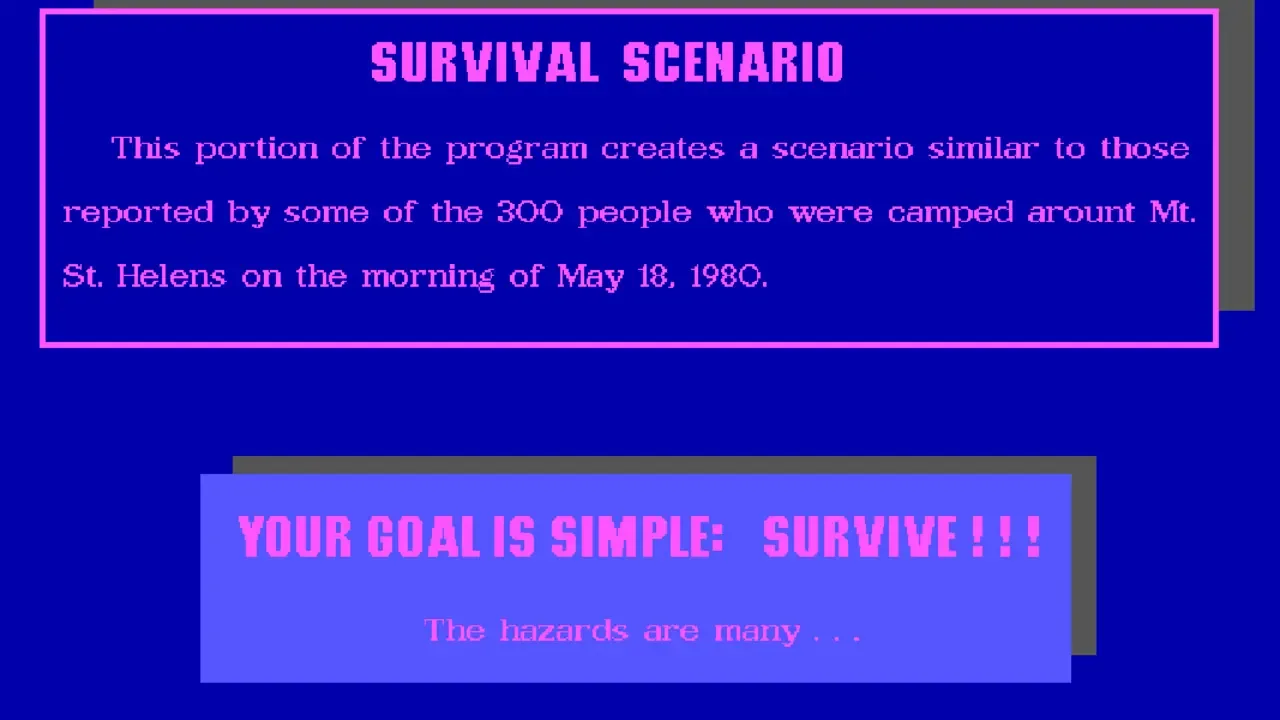 SURVIVAL SCENARIO

This portion of the program creates a scenario similar to those reported by some of the 300 people who were camped arount Mt. St. Helens on the morning of May 18, 1980.

YOUR GOAL IS SIMPLE: SURVIVE ! ! !

The hazards are many . . .